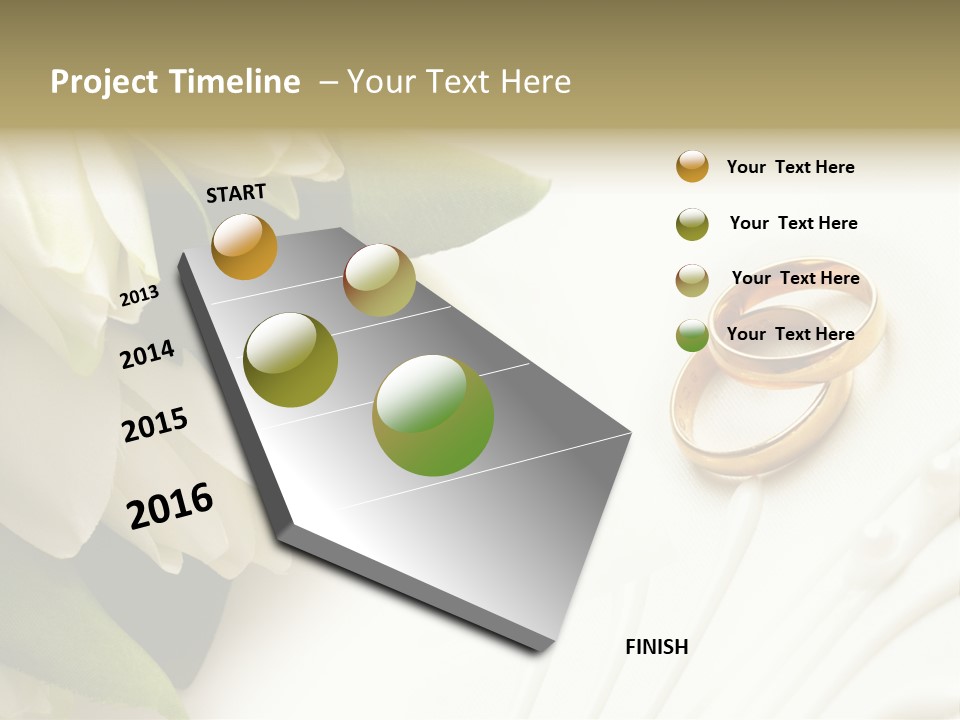 Project Timeline – Your Text Here

START

2013

2014

2015

2016

FINISH

Your Text Here

Your Text Here

Your Text Here

Your Text Here